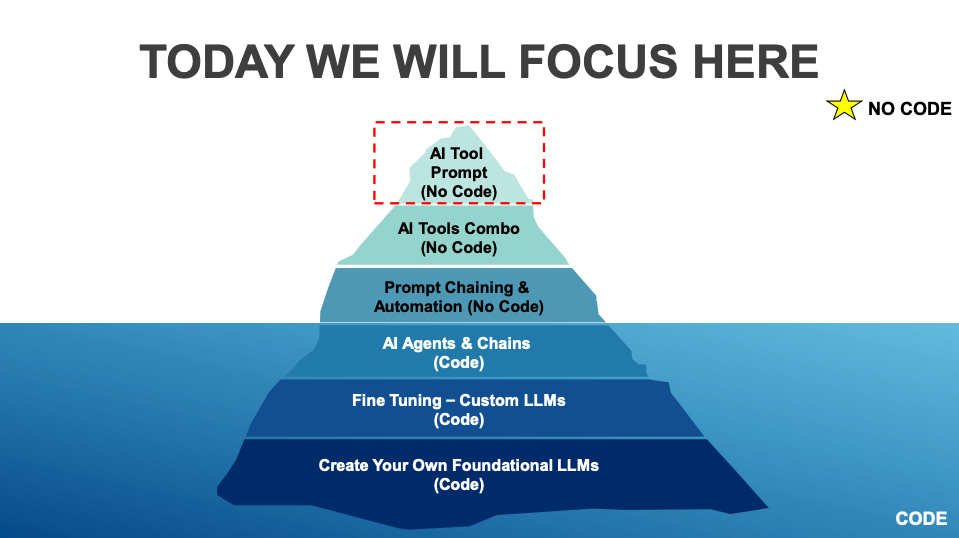 TODAY WE WILL FOCUS HERE

NO CODE

AI Tool
Prompt
(No Code)

AI Tools Combo
(No Code)

Prompt Chaining &
Automation (No Code)

AI Agents & Chains
(Code)

Fine Tuning – Custom LLMs
(Code)

Create Your Own Foundational LLMs
(Code)

CODE